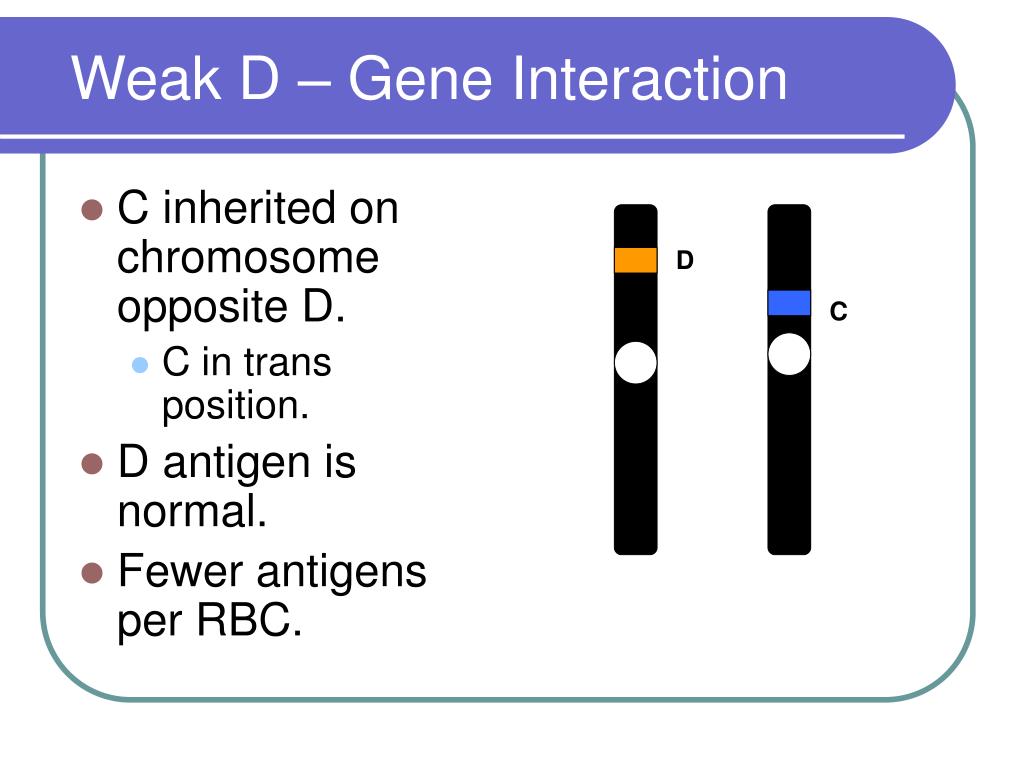 Weak D – Gene Interaction

- C inherited on chromosome opposite D.
  - C in trans position.
- D antigen is normal.
- Fewer antigens per RBC.

D

C